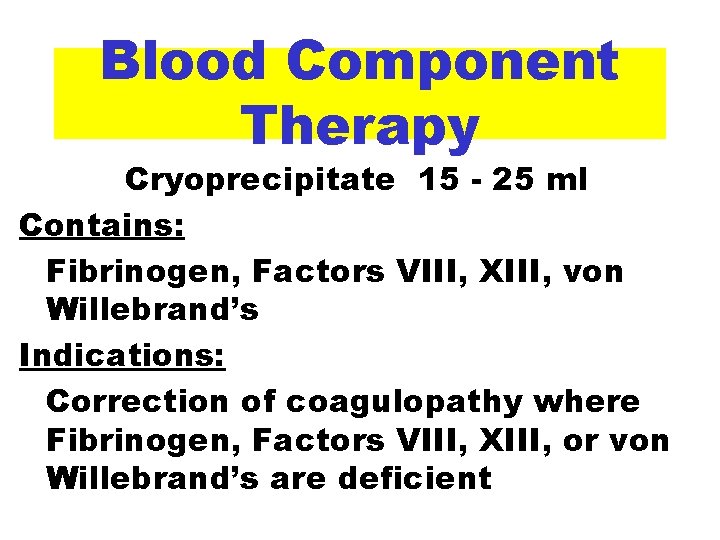 Blood Component Therapy

Cryoprecipitate 15 - 25 ml

Contains:

Fibrinogen, Factors VIII, XIII, von Willebrand's

Indications:

Correction of coagulopathy where Fibrinogen, Factors VIII, XIII, or von Willebrand's are deficient